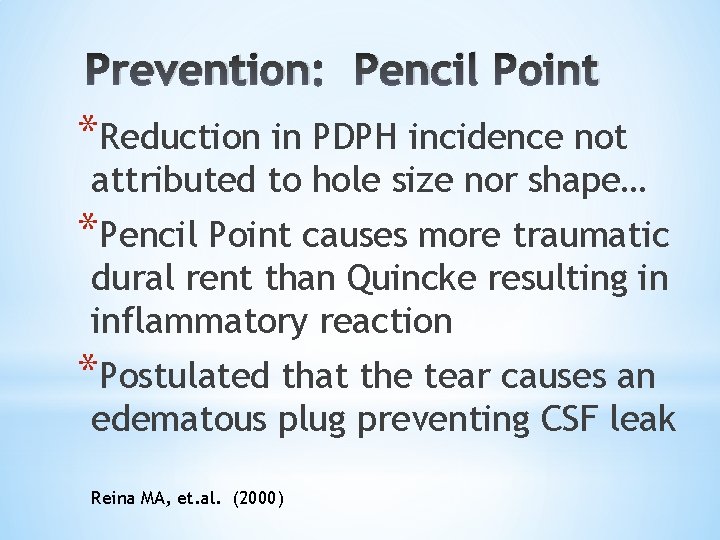 Prevention: Pencil Point

*Reduction in PDPH incidence not attributed to hole size nor shape…

*Pencil Point causes more traumatic dural rent than Quincke resulting in inflammatory reaction

*Postulated that the tear causes an edematous plug preventing CSF leak

Reina MA, et.al. (2000)